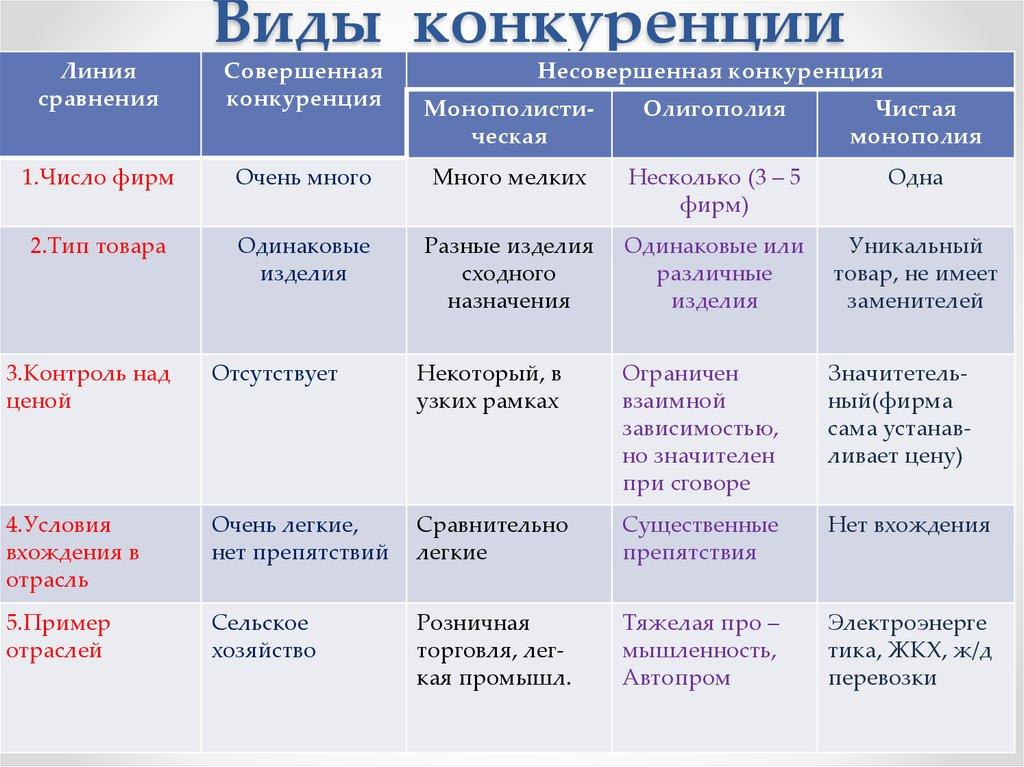 Виды конкуренции

| Линия сравнения | Совершенная конкуренция | Несовершенная конкуренция | | |
|---|---|---|---|---|
| | | Монополистическая | Олигополия | Чистая монополия |
| 1.Число фирм | Очень много | Много мелких | Несколько (3 – 5 фирм) | Одна |
| 2.Тип товара | Одинаковые изделия | Разные изделия сходного назначения | Одинаковые или различные изделия | Уникальный товар, не имеет заменителей |
| 3.Контроль над ценой | Отсутствует | Некоторый, в узких рамках | Ограничен взаимной зависимостью, но значителен при сговоре | Значительный(фирма сама устанавливает цену) |
| 4.Условия вхождения в отрасль | Очень легкие, нет препятствий | Сравнительно легкие | Существенные препятствия | Нет вхождения |
| 5.Пример отраслей | Сельское хозяйство | Розничная торговля, легкая промышл. | Тяжелая про – мышленность, Автопром | Электроэнерге тика, ЖКХ, ж/д перевозки |